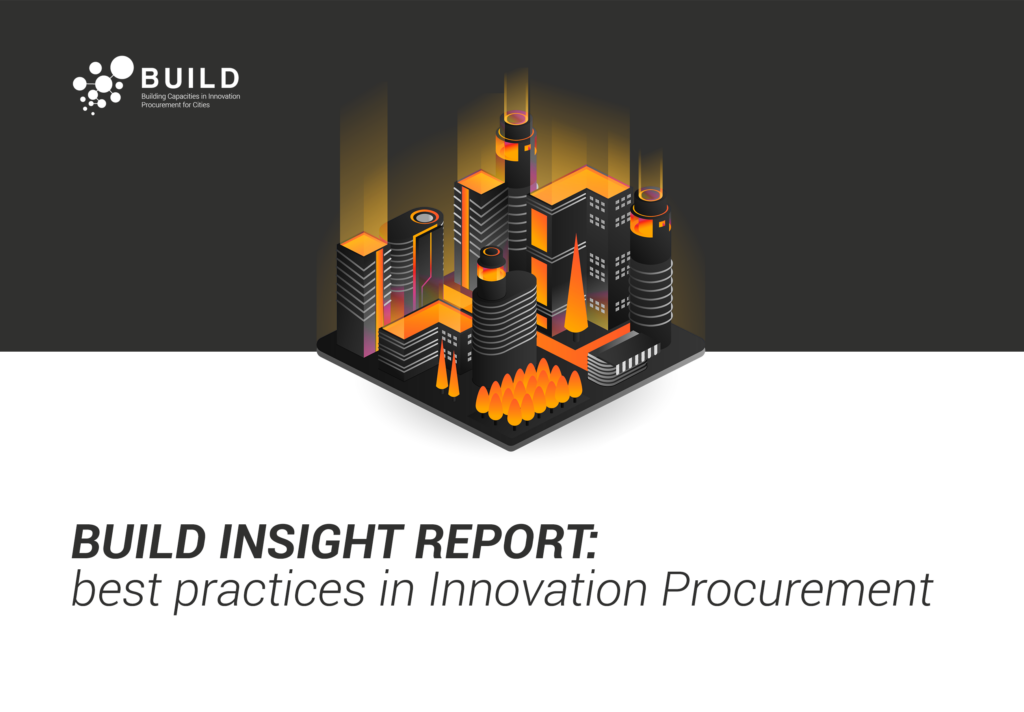 BUILD
Building Capacities in Innovation Procurement for Cities

BUILD INSIGHT REPORT:
best practices in Innovation Procurement